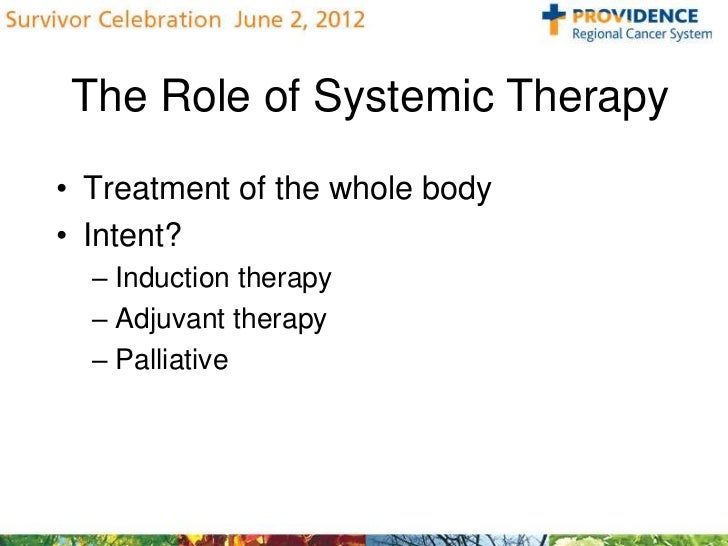 Survivor Celebration June 2, 2012

PROVIDENCE
Regional Cancer System

The Role of Systemic Therapy

• Treatment of the whole body
• Intent?
– Induction therapy
– Adjuvant therapy
– Palliative